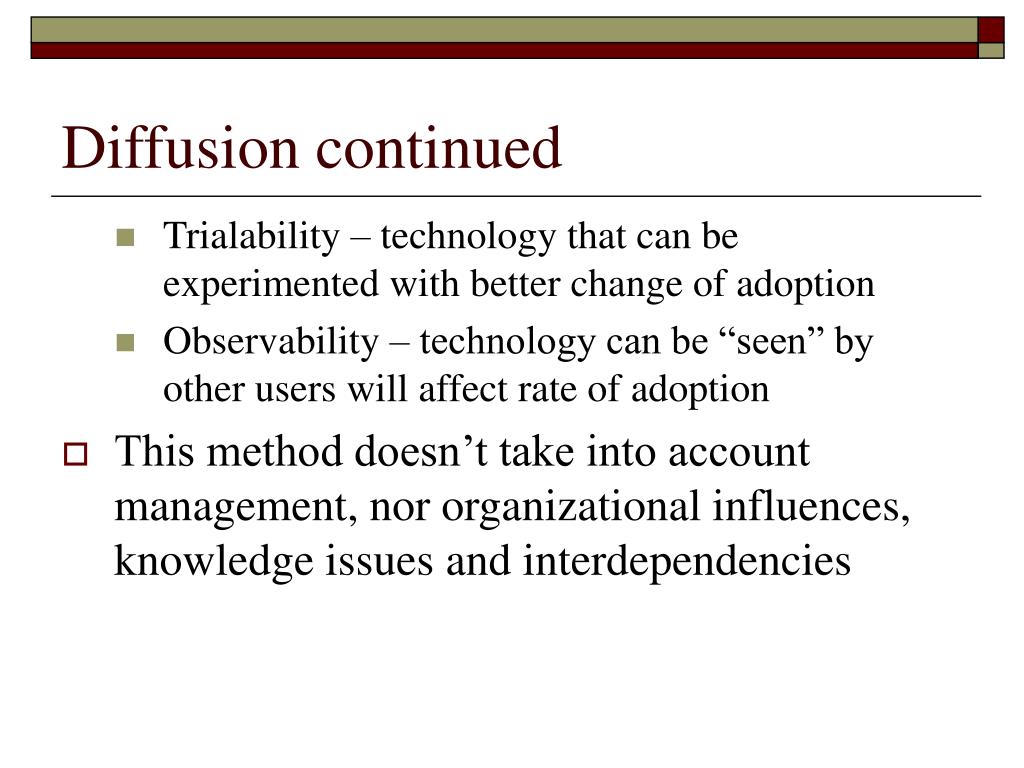 Diffusion continued

Trialability – technology that can be experimented with better change of adoption

Observability – technology can be “seen” by other users will affect rate of adoption

This method doesn’t take into account management, nor organizational influences, knowledge issues and interdependencies